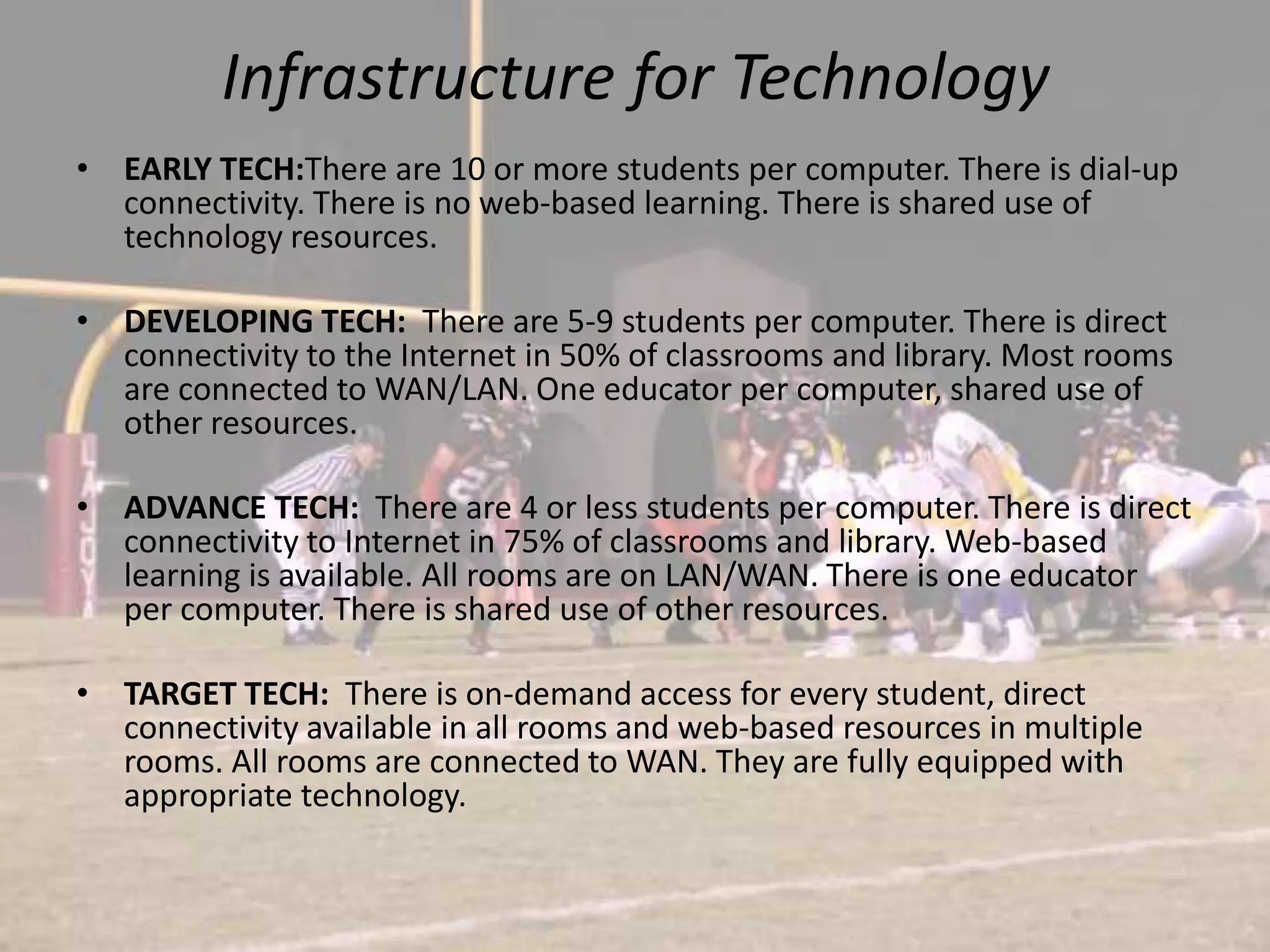 Infrastructure for Technology

• EARLY TECH:There are 10 or more students per computer. There is dial-up connectivity. There is no web-based learning. There is shared use of technology resources.

• DEVELOPING TECH: There are 5-9 students per computer. There is direct connectivity to the Internet in 50% of classrooms and library. Most rooms are connected to WAN/LAN. One educator per computer, shared use of other resources.

• ADVANCE TECH: There are 4 or less students per computer. There is direct connectivity to Internet in 75% of classrooms and library. Web-based learning is available. All rooms are on LAN/WAN. There is one educator per computer. There is shared use of other resources.

• TARGET TECH: There is on-demand access for every student, direct connectivity available in all rooms and web-based resources in multiple rooms. All rooms are connected to WAN. They are fully equipped with appropriate technology.

LA JOYA